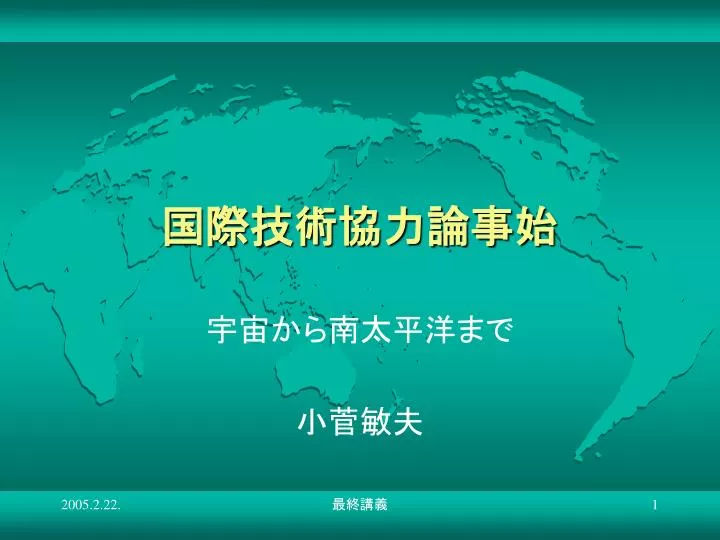 国際技術協力論事始

宇宙から南太平洋まで

小菅敏夫

2005.2.22.

最終講義

1